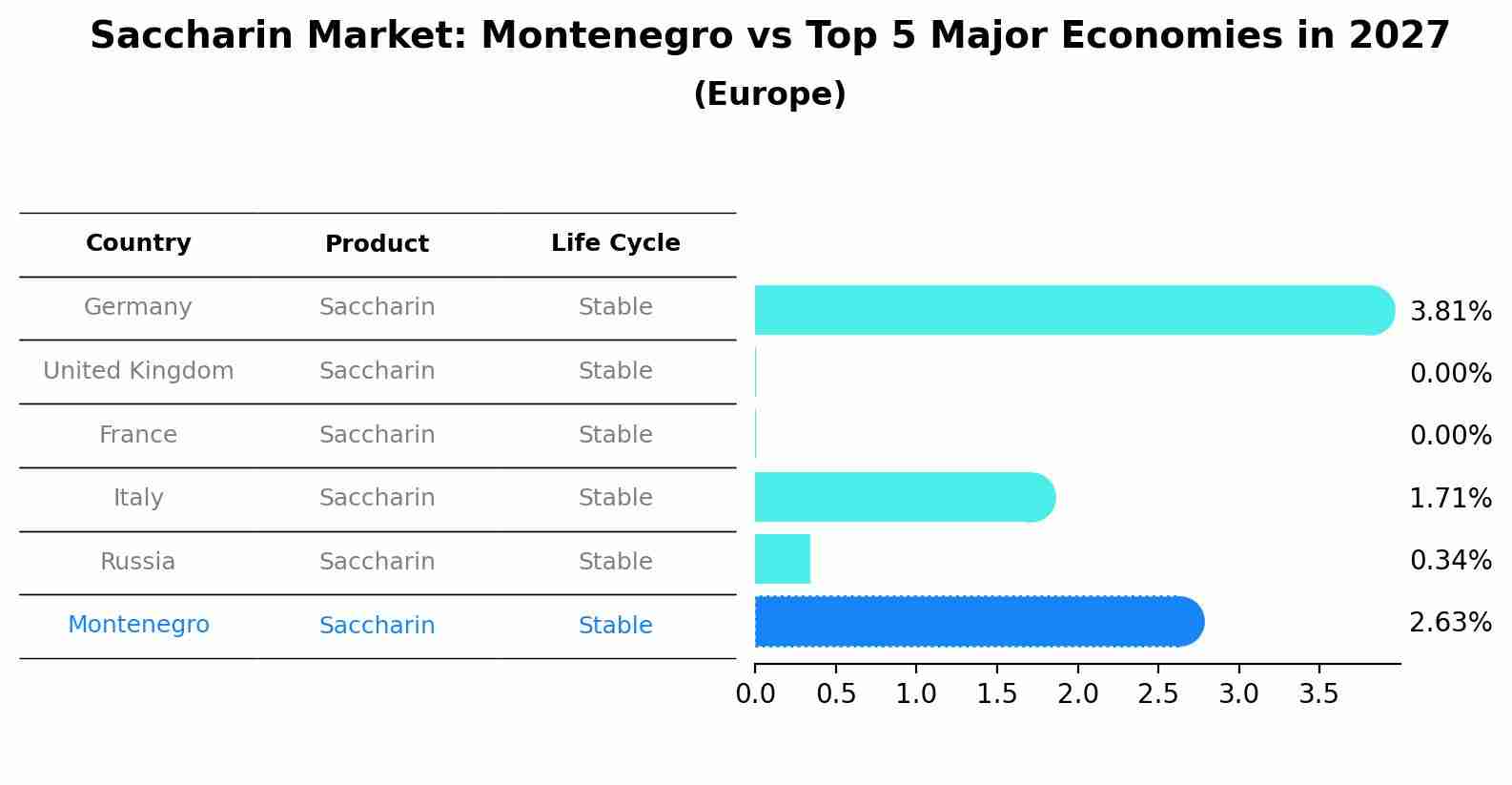 Saccharin Market: Montenegro vs Top 5 Major Economies in 2027
(Europe)

| Country | Product | Life Cycle |
|---|---|---|
| Germany | Saccharin | Stable |
| United Kingdom | Saccharin | Stable |
| France | Saccharin | Stable |
| Italy | Saccharin | Stable |
| Russia | Saccharin | Stable |
| Montenegro | Saccharin | Stable |

3.81%
0.00%
0.00%
1.71%
0.34%
2.63%

0.0 0.5 1.0 1.5 2.0 2.5 3.0 3.5